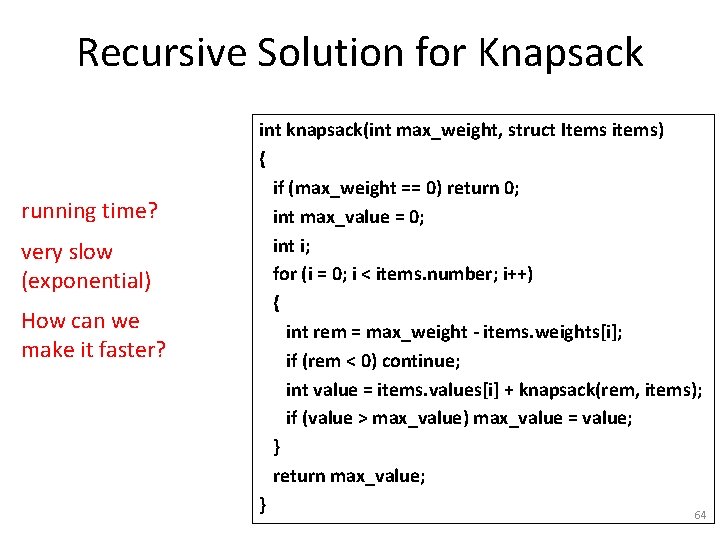 Recursive Solution for Knapsack

running time?

very slow (exponential)

How can we make it faster?

int knapsack(int max_weight, struct Items items)
{
  if (max_weight == 0) return 0;
  int max_value = 0;
  int i;
  for (i = 0; i < items.number; i++)
  {
    int rem = max_weight - items.weights[i];
    if (rem < 0) continue;
    int value = items.values[i] + knapsack(rem, items);
    if (value > max_value) max_value = value;
  }
  return max_value;
}

64